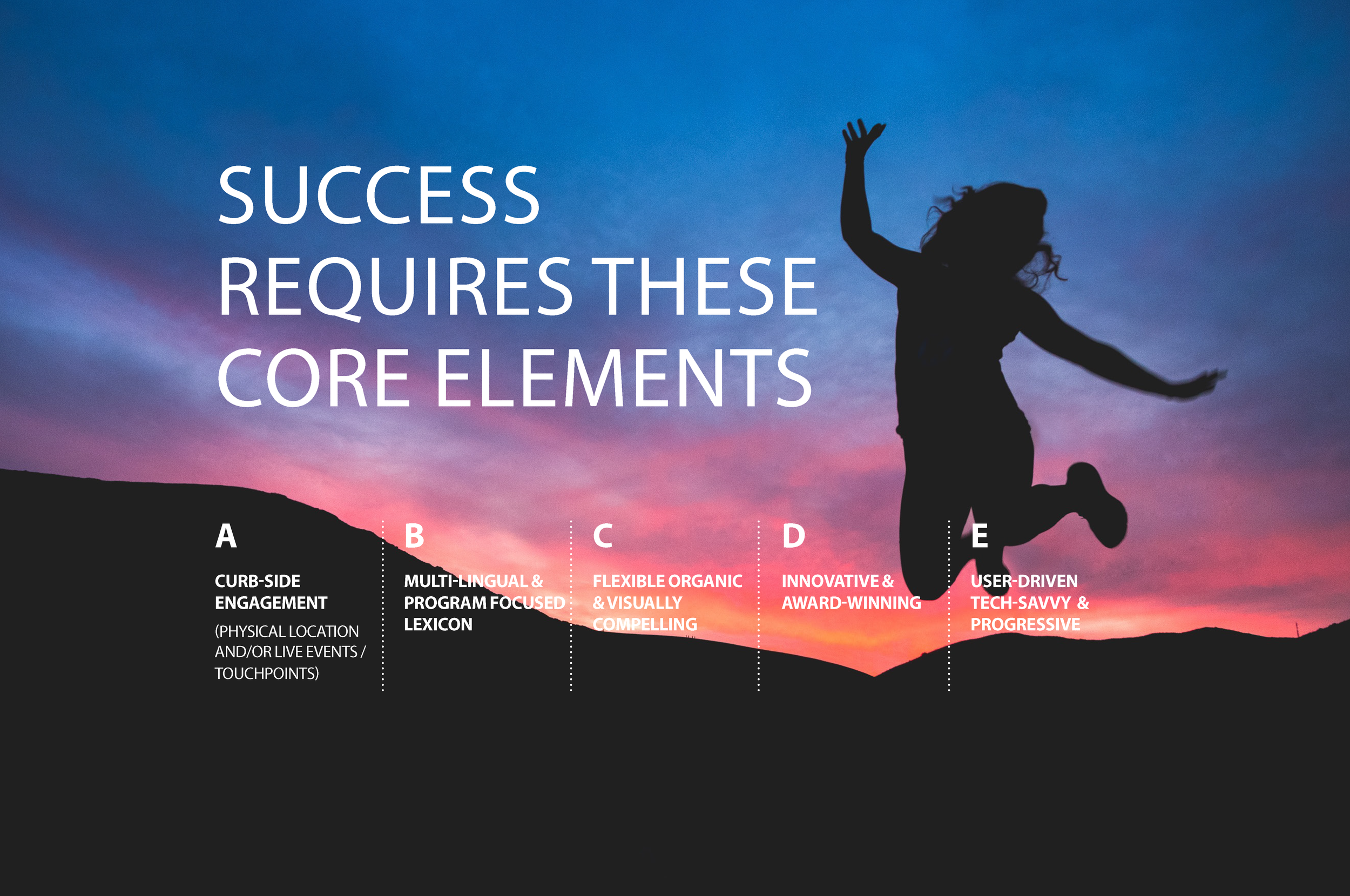 SUCCESS REQUIRES THESE CORE ELEMENTS

A

CURB-SIDE ENGAGEMENT

(PHYSICAL LOCATION AND/OR LIVE EVENTS / TOUCHPOINTS)

B

MULTI-LINGUAL & PROGRAM FOCUSED LEXICON

C

FLEXIBLE ORGANIC & VISUALLY COMPELLING

D

INNOVATIVE & AWARD-WINNING

E

USER-DRIVEN TECH-SAVVY & PROGRESSIVE